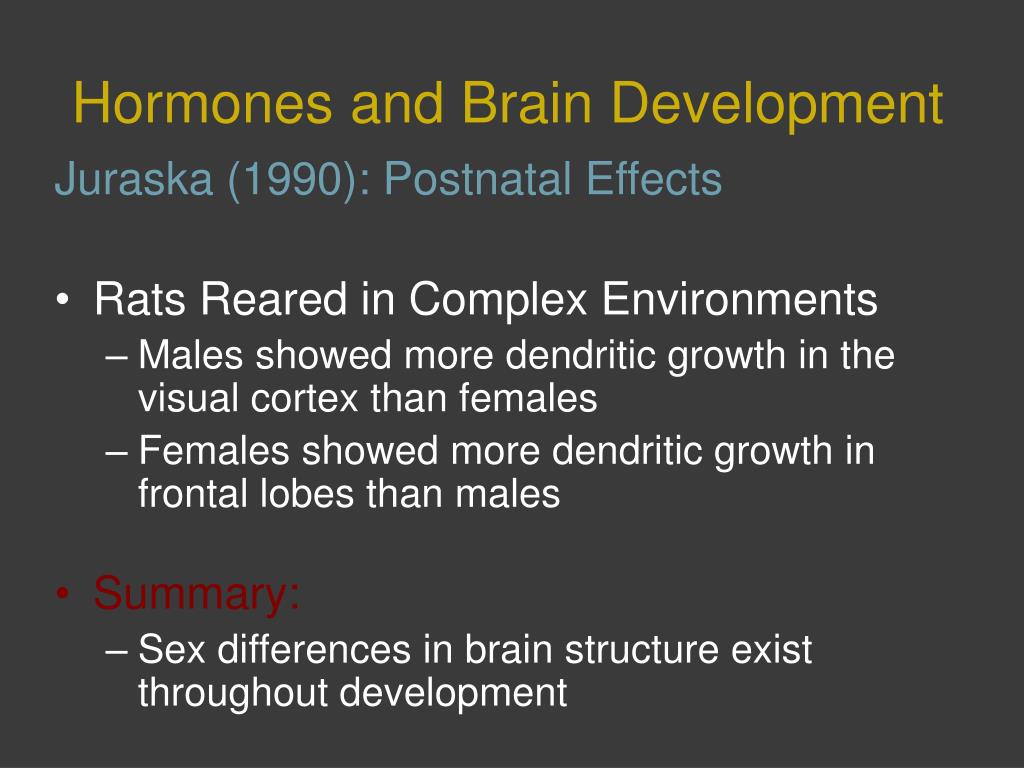 Hormones and Brain Development

Juraska (1990): Postnatal Effects

• Rats Reared in Complex Environments
– Males showed more dendritic growth in the visual cortex than females
– Females showed more dendritic growth in frontal lobes than males

• Summary:
– Sex differences in brain structure exist throughout development